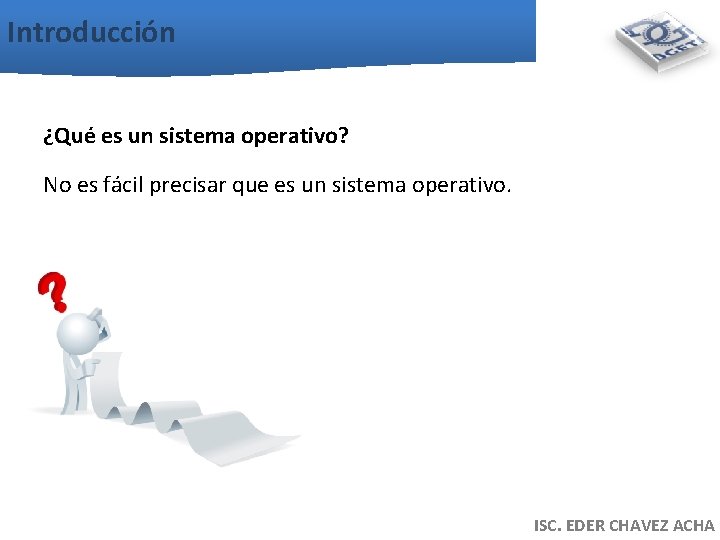 Introducción

DGETI

¿Qué es un sistema operativo?

No es fácil precisar que es un sistema operativo.

ISC. EDER CHAVEZ ACHA